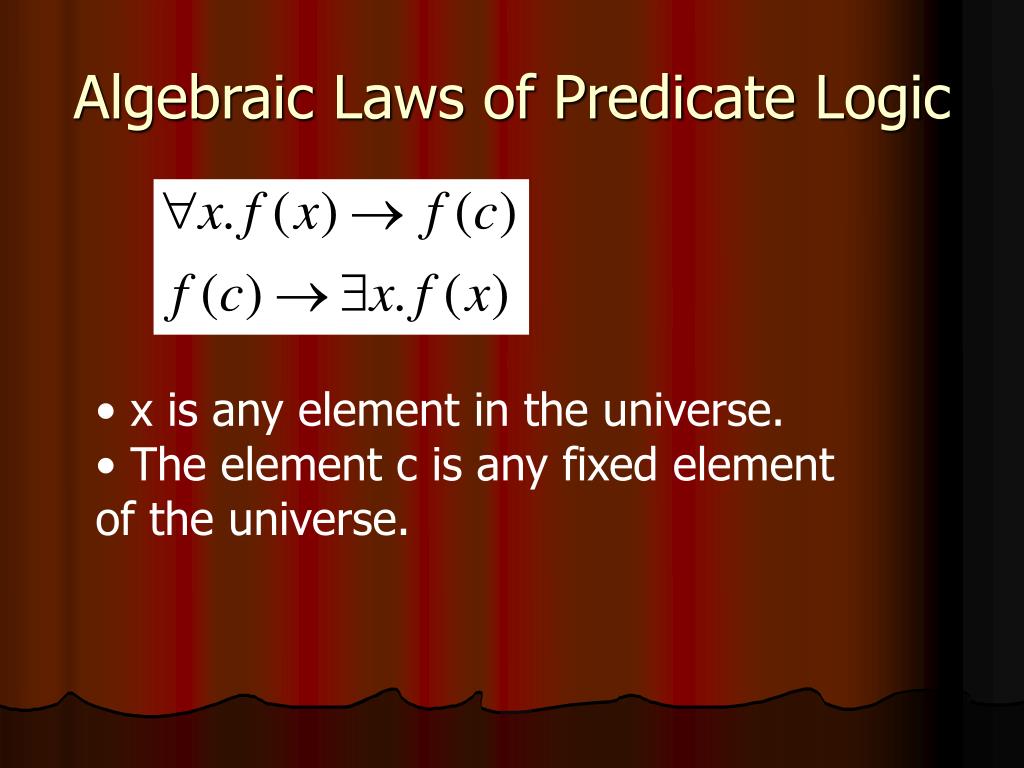 Algebraic Laws of Predicate Logic

$\forall x.f(x) \rightarrow f(c)$

$f(c) \rightarrow \exists x.f(x)$

• x is any element in the universe.
• The element c is any fixed element of the universe.